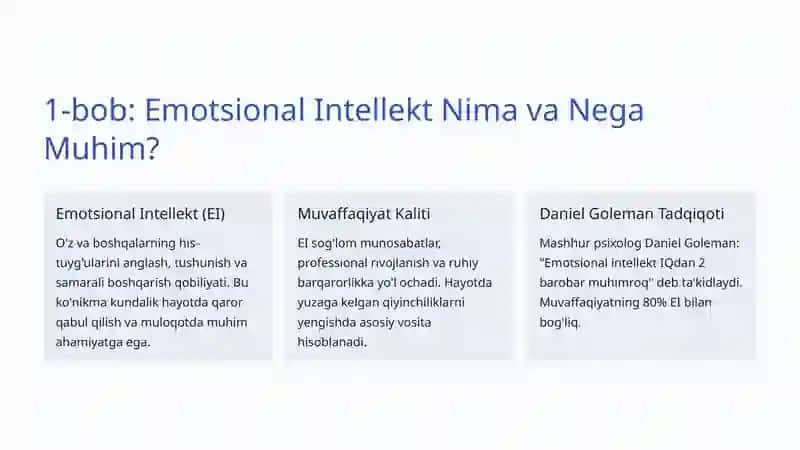 1-bob: Emotsional Intellekt Nima va Nega Muhim?

Emotsional Intellekt (EI)

O'z va boshqalarning his-tuyg'ularini anglash, tushunish va samarali boshqarish qobiliyati. Bu ko'nikma kundalik hayotda qaror qabul qilish va muloqotda muhim ahamiyatga ega.

Muvaffaqiyat Kaliti

EI sog'lom munosabatlar, professional rivojlanish va ruhiy barqarorlikka yo'l ochadi. Hayotda yuzaga kelgan qiyinchiliklarni yengishda asosiy vosita hisoblanadi.

Daniel Goleman Tadqiqoti

Mashhur psixolog Daniel Goleman: "Emotsional intellekt IQdan 2 barobar muhimroq" deb ta'kidlaydi. Muvaffaqiyatning 80% EI bilan bog'liq.